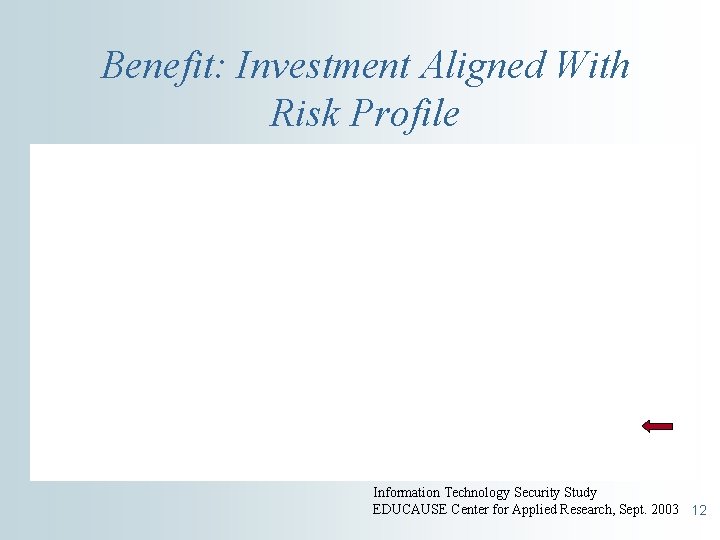 Benefit: Investment Aligned With Risk Profile

Information Technology Security Study
EDUCAUSE Center for Applied Research, Sept. 2003

12